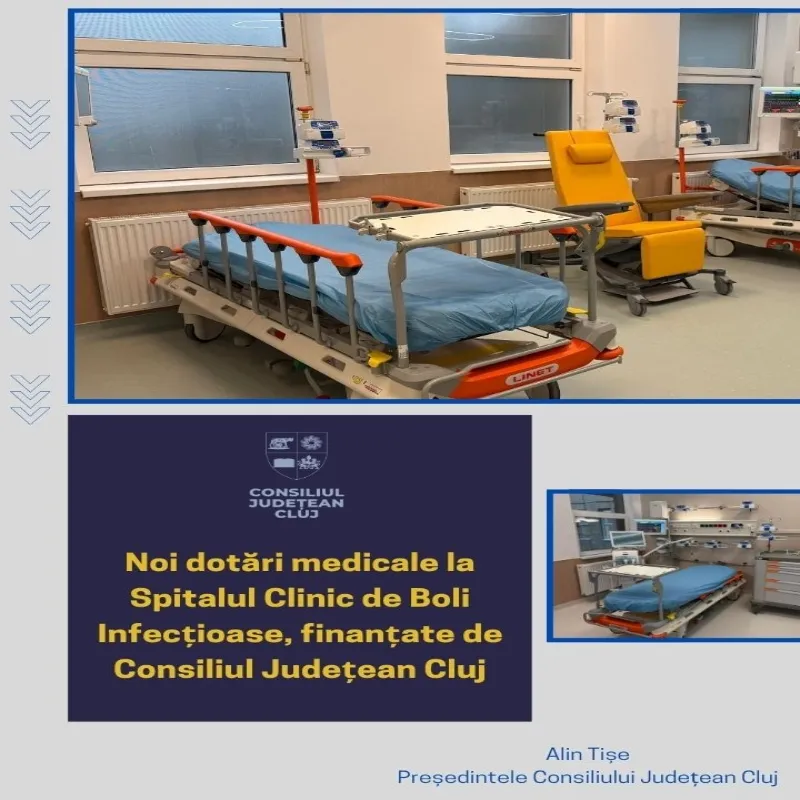 LINET

CONSILIUL JUDEȚEAN CLUJ

Noi dotări medicale la Spitalul Clinic de Boli Infecțioase, finanțate de Consiliul Județean Cluj

Alin Tișe
Președintele Consiliului Județean Cluj